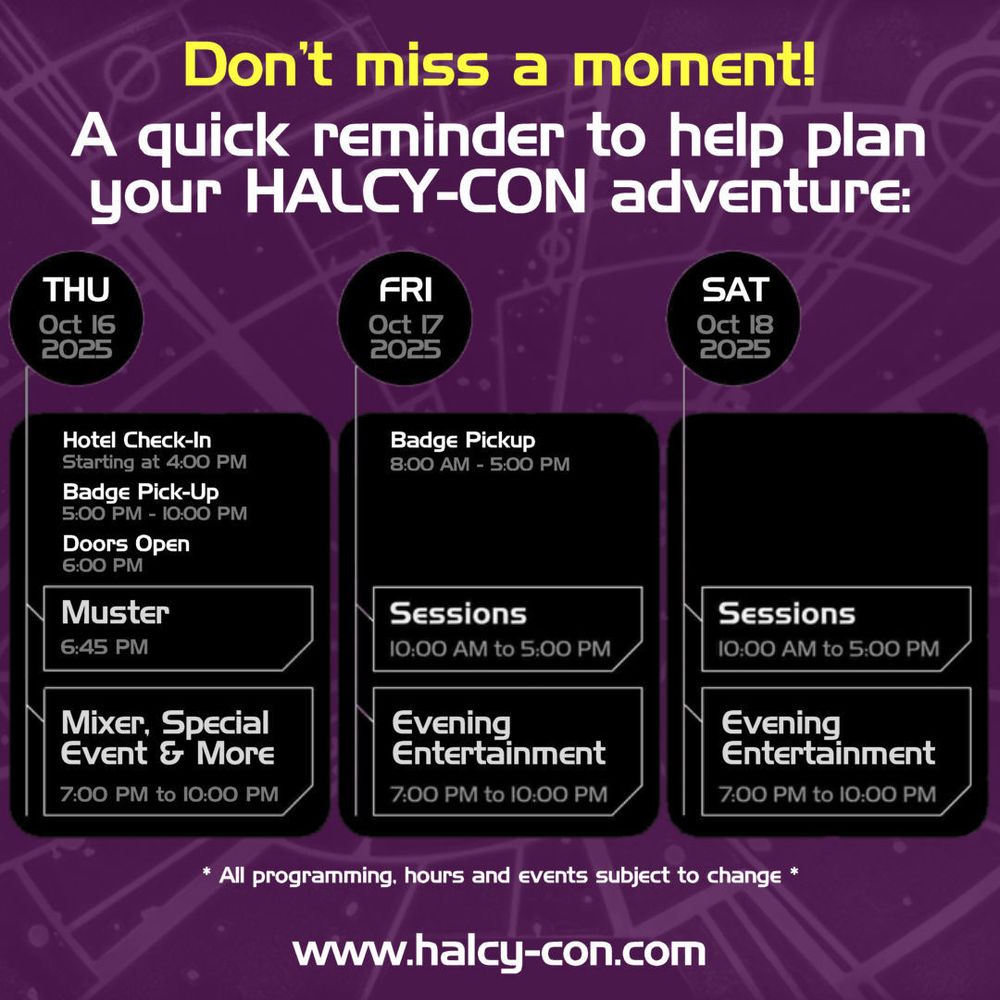 Don't miss a moment!

A quick reminder to help plan your HALCY-CON adventure:

THU
Oct 16
2025

Hotel Check-In
Starting at 4:00 PM

Badge Pick-Up
5:00 PM - 10:00 PM

Doors Open
6:00 PM

Muster
6:45 PM

Mixer, Special Event & More
7:00 PM to 10:00 PM

FRI
Oct 17
2025

Badge Pickup
8:00 AM - 5:00 PM

Sessions
10:00 AM to 5:00 PM

Evening Entertainment
7:00 PM to 10:00 PM

SAT
Oct 18
2025

Sessions
10:00 AM to 5:00 PM

Evening Entertainment
7:00 PM to 10:00 PM

* All programming, hours and events subject to change *

www.halcy-con.com